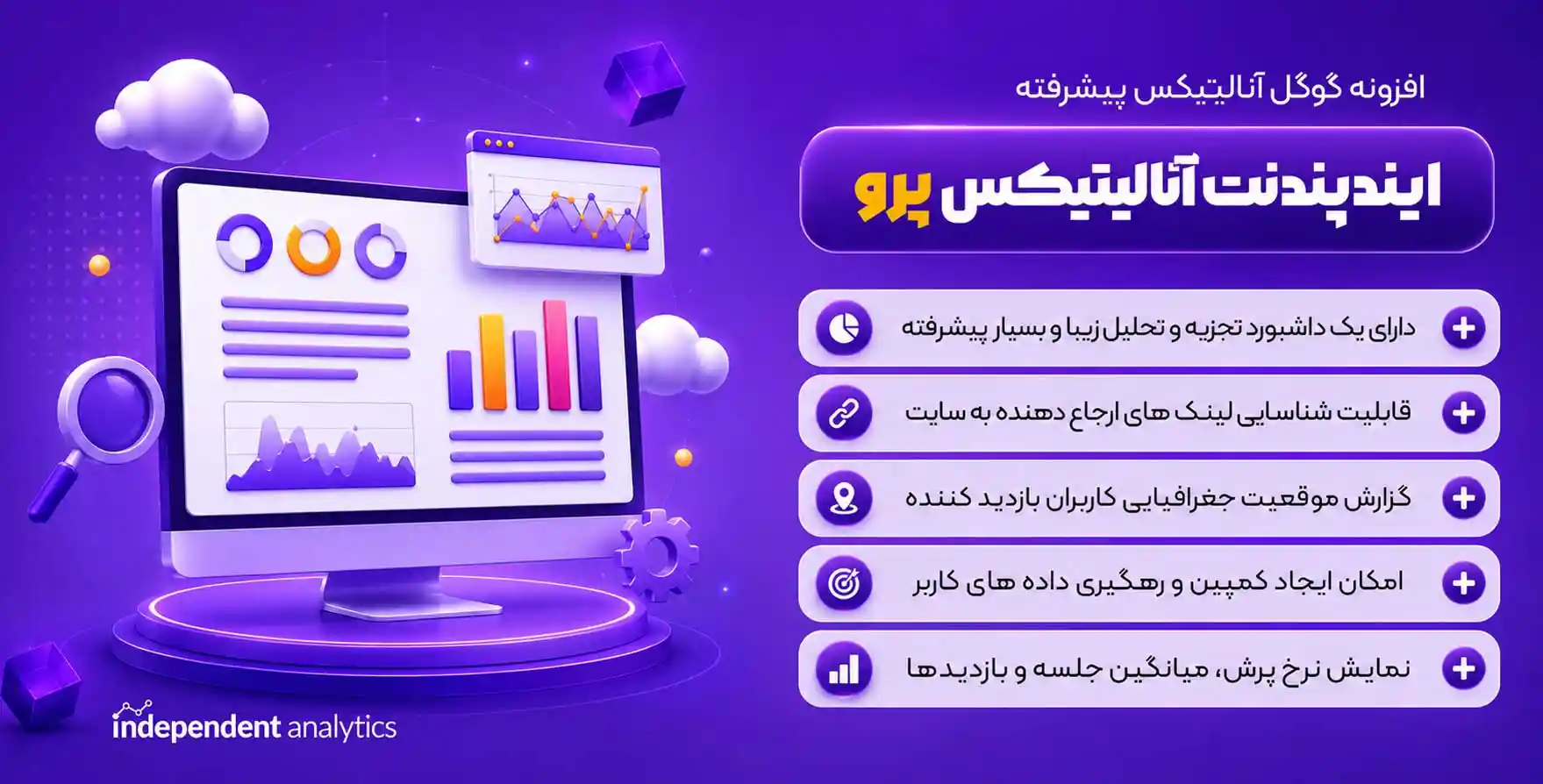 افزونه گوگل آنالیتیکس پیشرفته

ایندپندنت آنالیتیکس پرو

دارای یک داشبورد تجزیه و تحلیل زیبا و بسیار پیشرفته

قابلیت شناسایی لینک های ارجاع دهنده به سایت

گزارش موقعیت جغرافیایی کاربران بازدید کننده

امکان ایجاد کمپین و رهگیری داده های کاربر

نمایش نرخ پرش، میانگین جلسه و بازدیدها

independent analytics